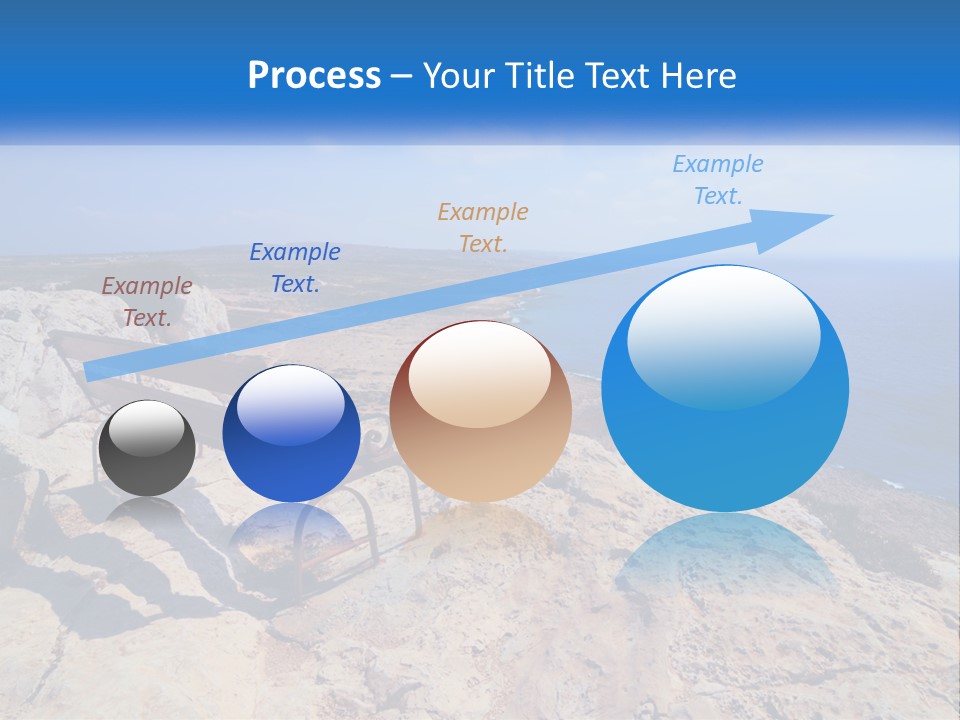 Process – Your Title Text Here

Example Text.

Example Text.

Example Text.

Example Text.